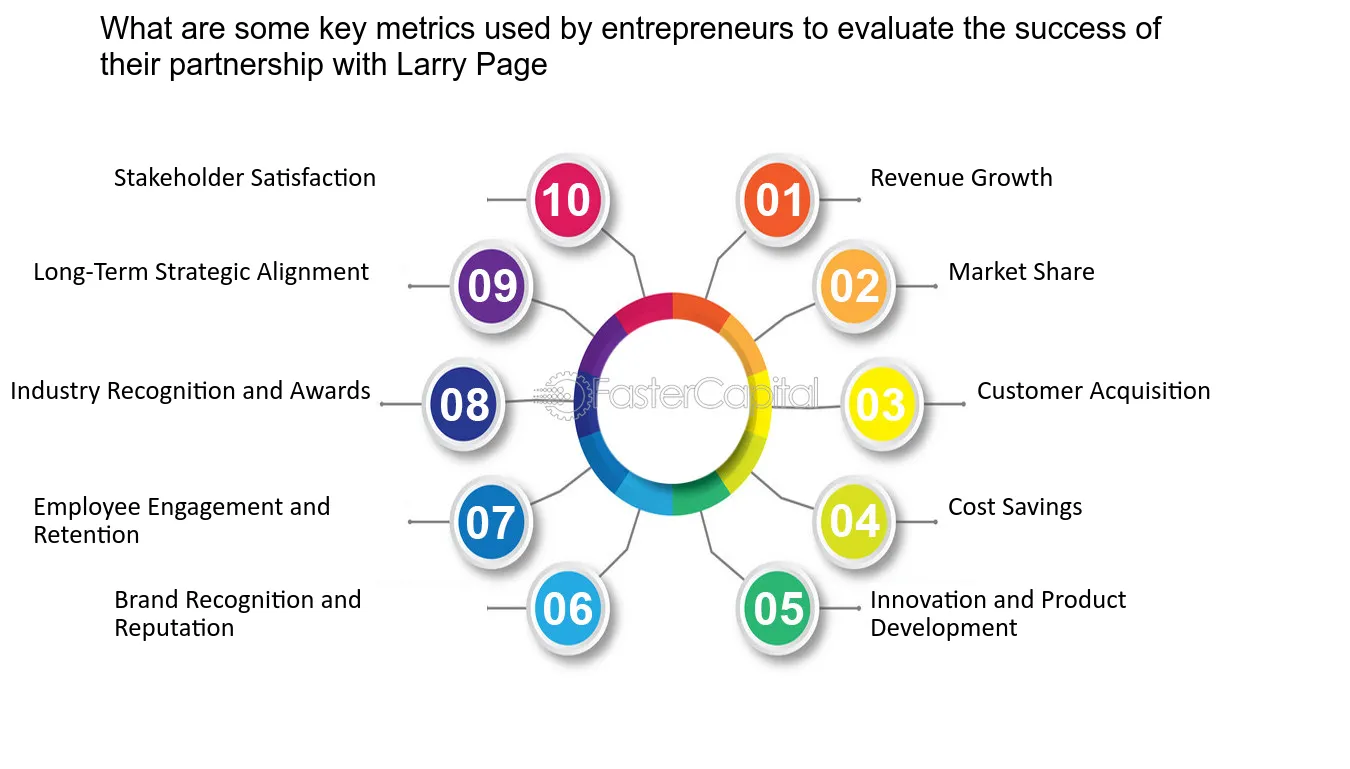 What are some key metrics used by entrepreneurs to evaluate the success of their partnership with Larry Page

01 Revenue Growth

02 Market Share

03 Customer Acquisition

04 Cost Savings

05 Innovation and Product Development

06 Brand Recognition and Reputation

07 Employee Engagement and Retention

08 Industry Recognition and Awards

09 Long-Term Strategic Alignment

10 Stakeholder Satisfaction

FasterCapital